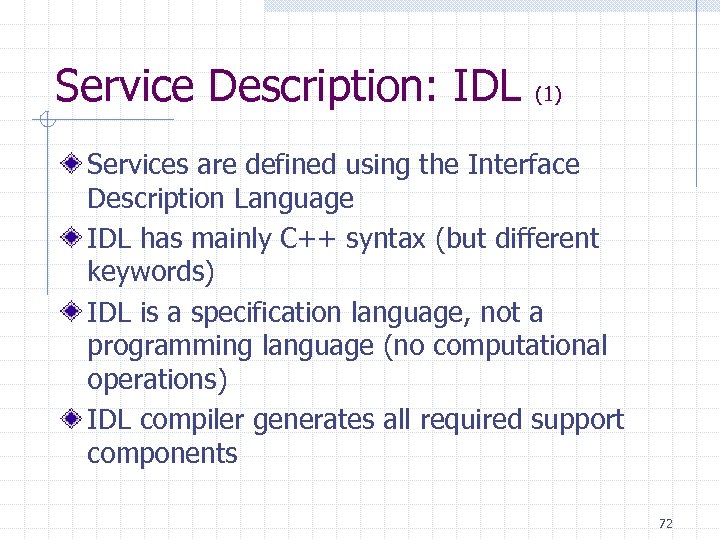 Service Description: IDL (1)

Services are defined using the Interface Description Language

IDL has mainly C++ syntax (but different keywords)

IDL is a specification language, not a programming language (no computational operations)

IDL compiler generates all required support components

72